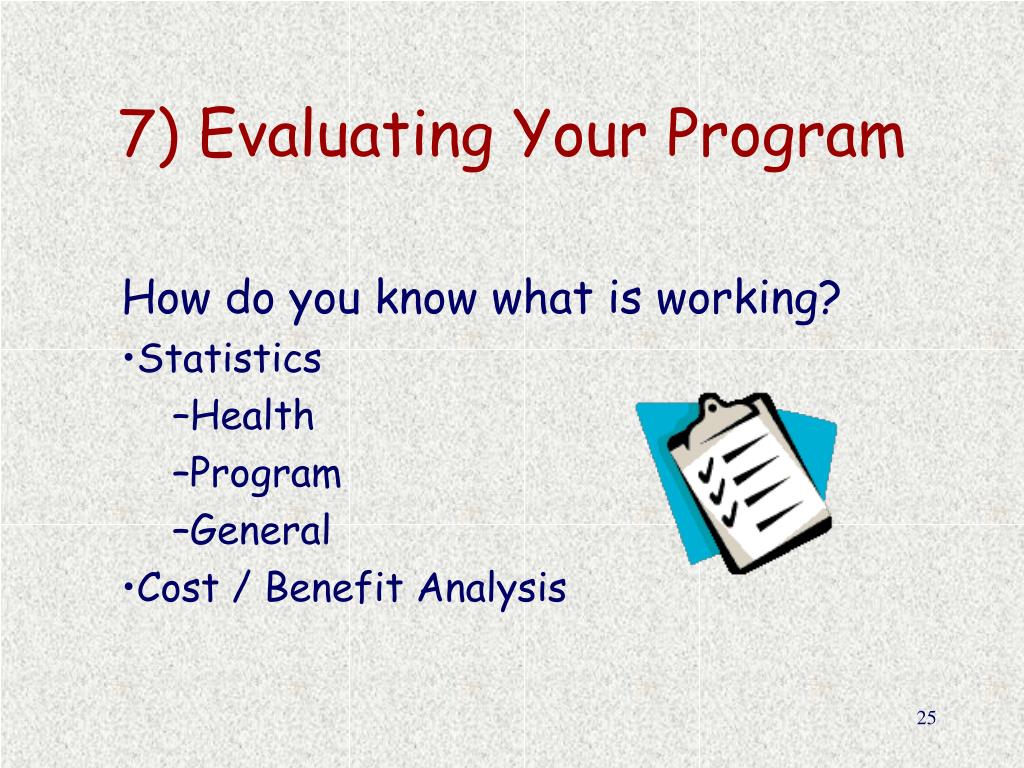 7) Evaluating Your Program

How do you know what is working?
•Statistics
–Health
–Program
–General
•Cost / Benefit Analysis

25